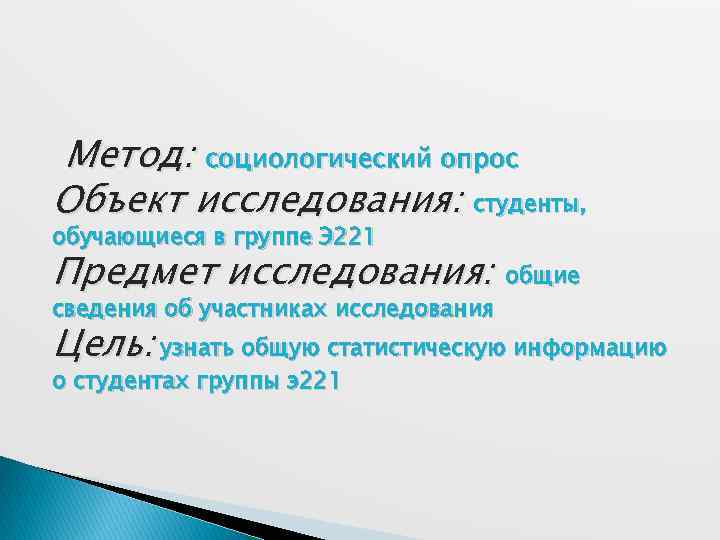 Метод: социологический опрос
Объект исследования: студенты, обучающиеся в группе Э221
Предмет исследования: общие сведения об участниках исследования
Цель: узнать общую статистическую информацию о студентах группы э221